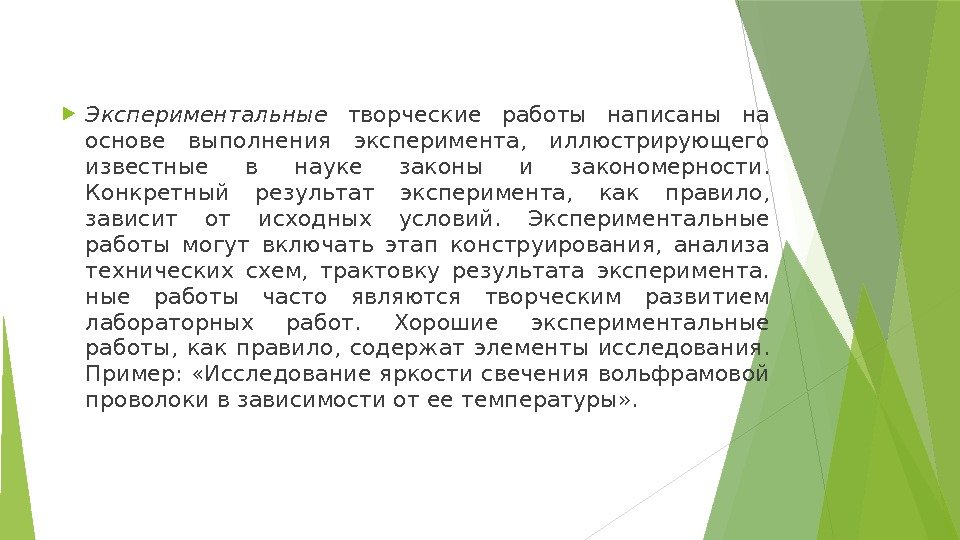 Экспериментальные творческие работы написаны на основе выполнения эксперимента, иллюстрирующего известные в науке законы и закономерности. Конкретный результат эксперимента, как правило, зависит от исходных условий. Экспериментальные работы могут включать этап конструирования, анализа технических схем, трактовку результата эксперимента. ные работы часто являются творческим развитием лабораторных работ. Хорошие экспериментальные работы, как правило, содержат элементы исследования. Пример: «Исследование яркости свечения вольфрамовой проволоки в зависимости от ее температуры».